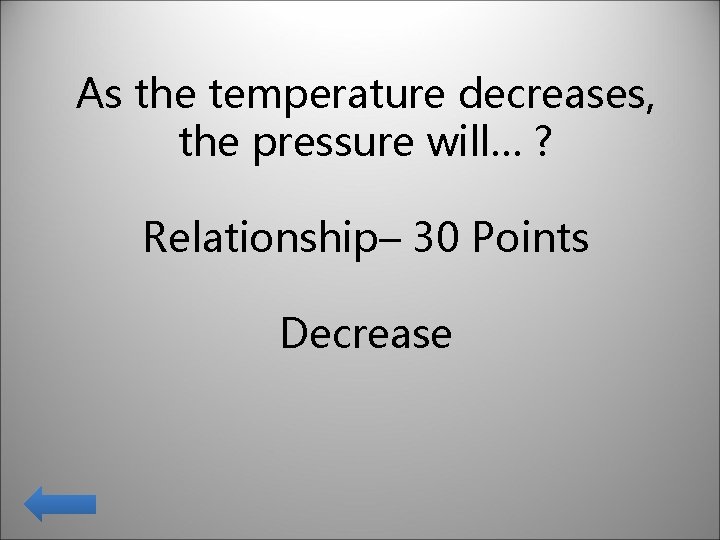 As the temperature decreases, the pressure will… ?

Relationship– 30 Points

Decrease